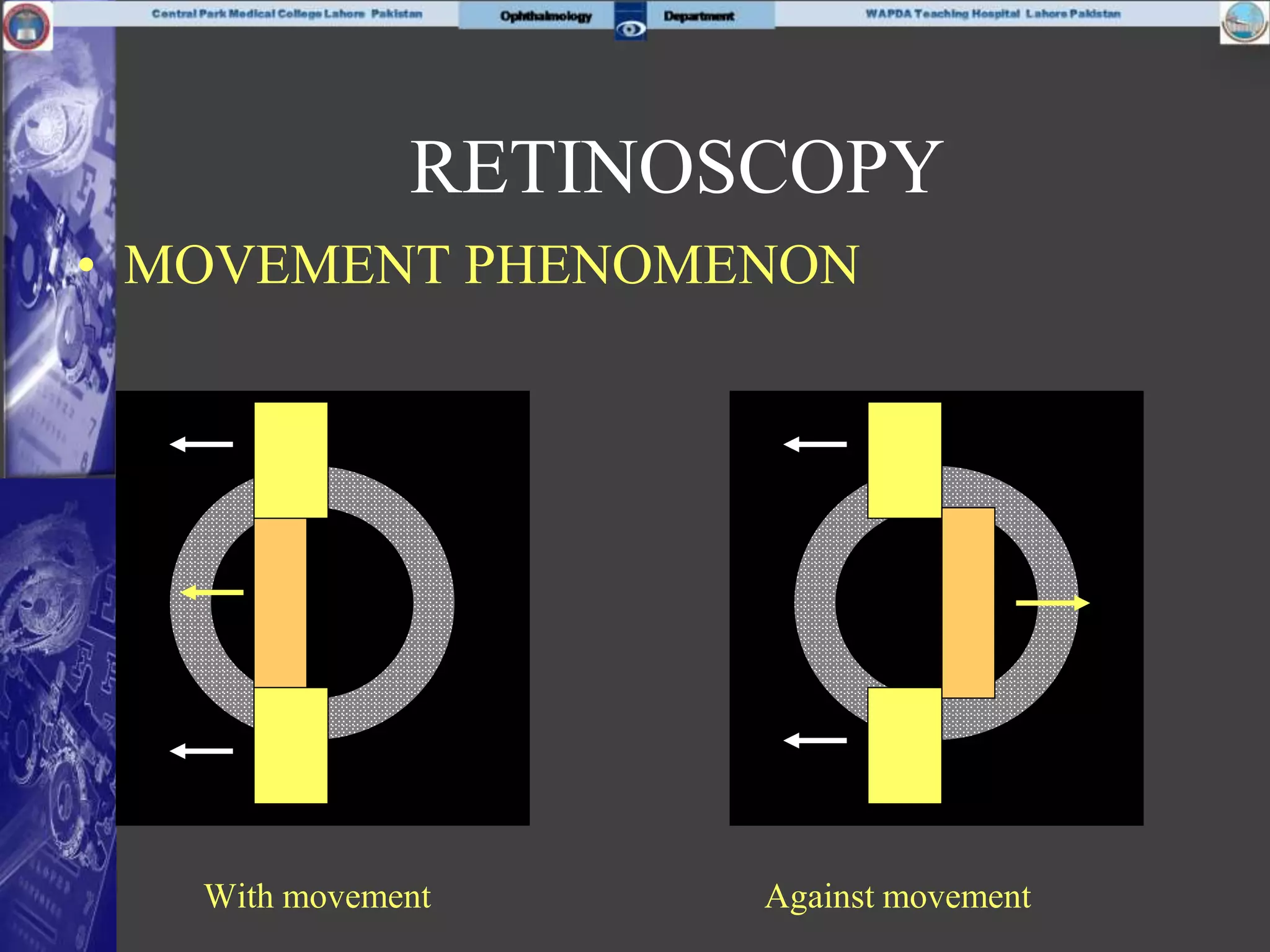 Central Park Medical College Lahore Pakistan

Ophthalmology Department

WAPDA Teaching Hospital Lahore Pakistan

RETINOSCOPY

• MOVEMENT PHENOMENON

With movement

Against movement